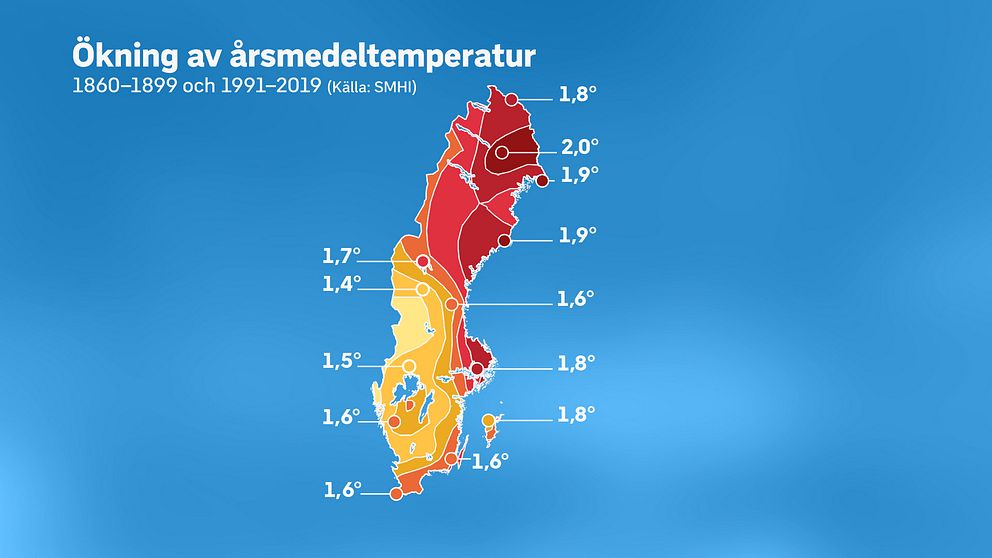 Ökning av årsmedeltemperatur
1860–1899 och 1991–2019 (Källa: SMHI)

1,8°
2,0°
1,9°
1,9°
1,7°
1,4°
1,6°
1,5°
1,8°
1,6°
1,8°
1,6°
1,6°